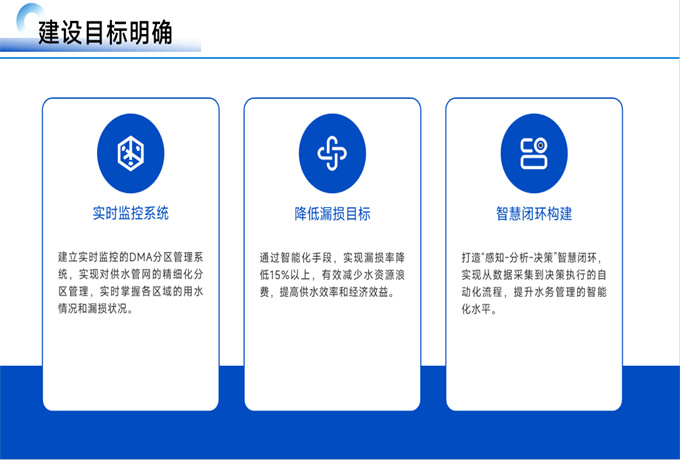 建设目标明确

实时监控系统

建立实时监控的DMA分区管理系统，实现对供水管网的精细化分区管理，实时掌握各区域的用水情况和漏损状况。

降低漏损目标

通过智能化手段，实现漏损率降低15%以上，有效减少水资源浪费，提高供水效率和经济效益。

智慧闭环构建

打造"感知-分析-决策"智慧闭环，实现从数据采集到决策执行的自动化流程，提升水务管理的智能化水平。